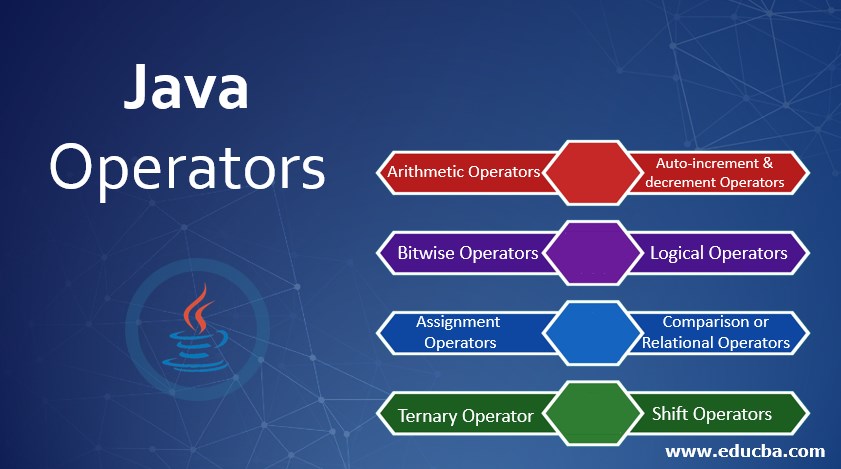 Java
Operators

Arithmetic Operators

Auto-increment & decrement Operators

Bitwise Operators

Logical Operators

Assignment Operators

Comparison or Relational Operators

Ternary Operator

Shift Operators

www.educba.com